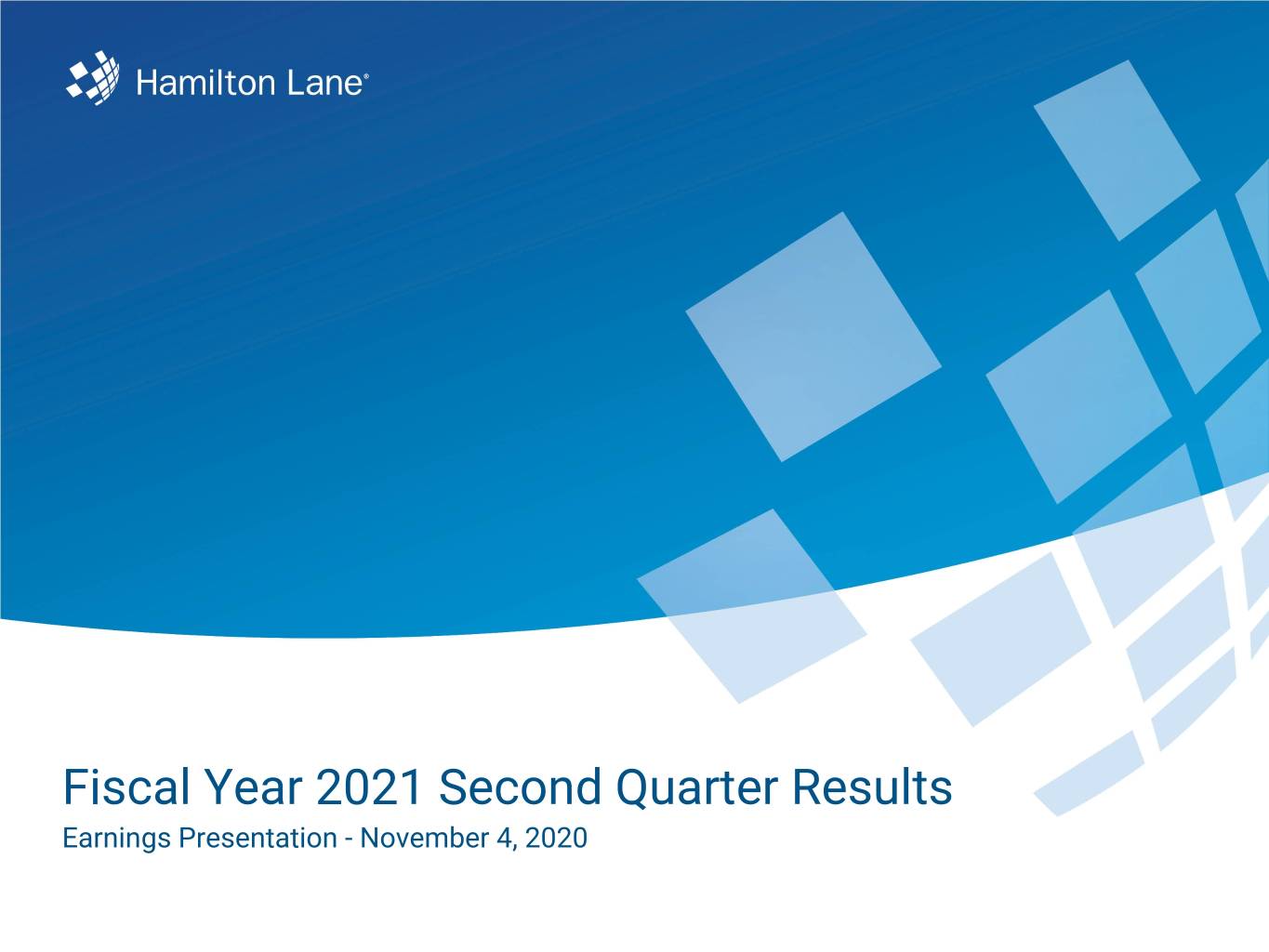 Hamilton Lane®

Fiscal Year 2021 Second Quarter Results

Earnings Presentation - November 4, 2020